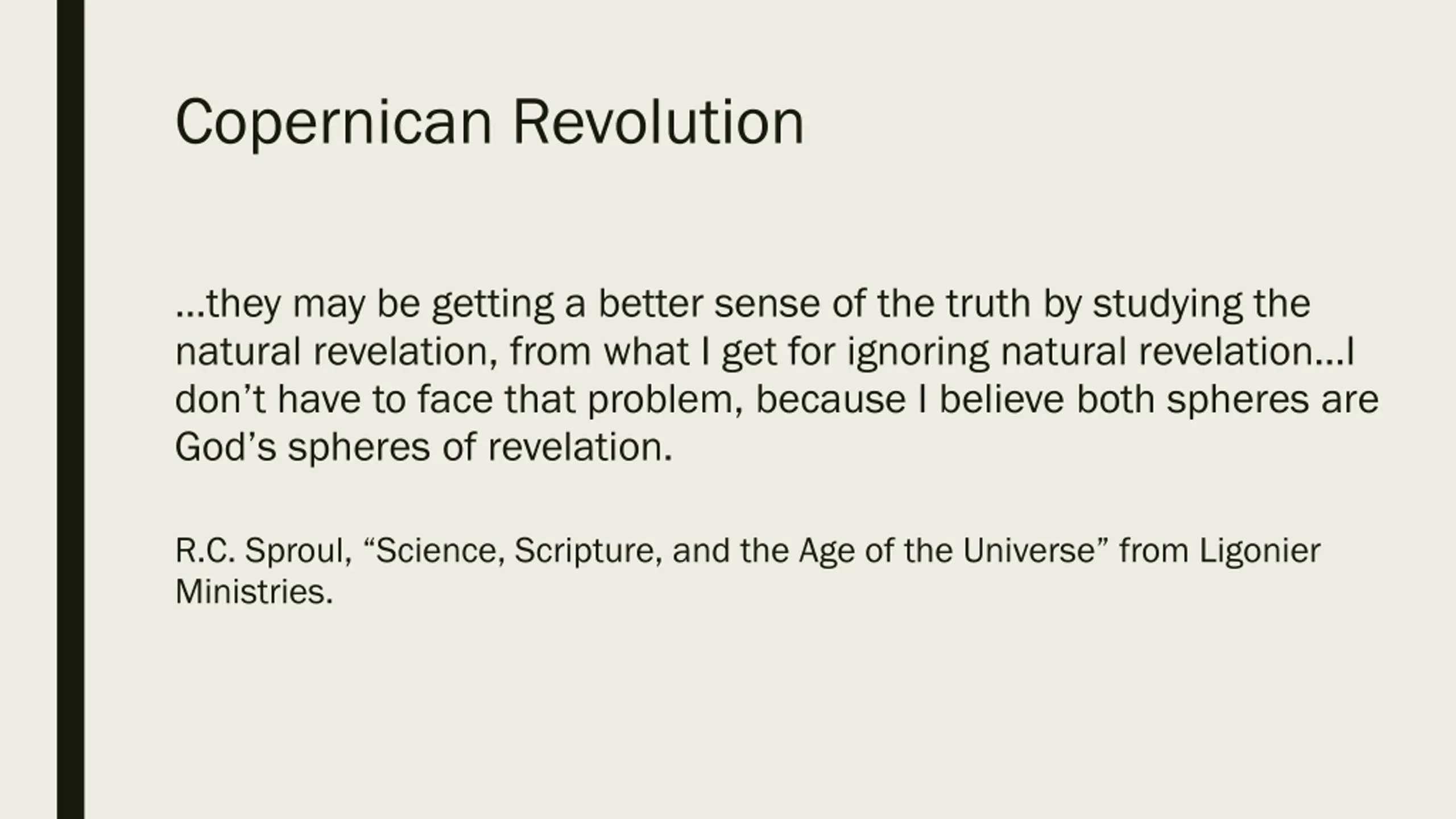 Copernican Revolution

…they may be getting a better sense of the truth by studying the natural revelation, from what I get for ignoring natural revelation…I don’t have to face that problem, because I believe both spheres are God’s spheres of revelation.

R.C. Sproul, “Science, Scripture, and the Age of the Universe” from Ligonier Ministries.